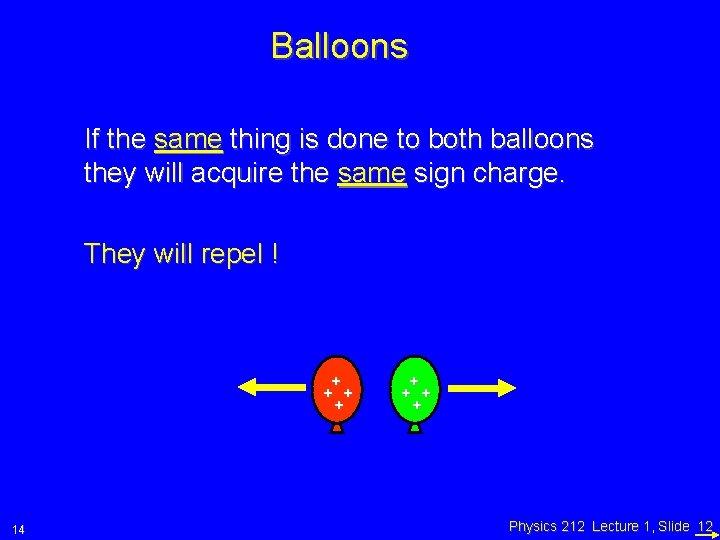 Balloons

If the same thing is done to both balloons they will acquire the same sign charge.

They will repel !

+ + + +

+ + + +

14

Physics 212 Lecture 1, Slide 12